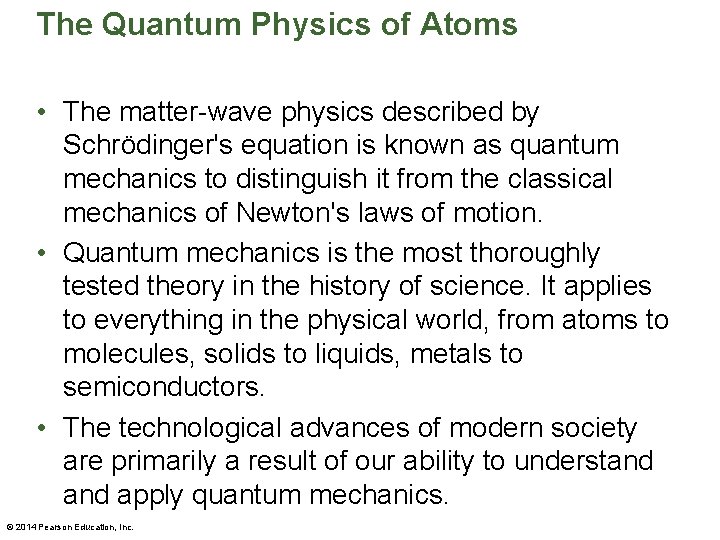 The Quantum Physics of Atoms

• The matter-wave physics described by Schrödinger's equation is known as quantum mechanics to distinguish it from the classical mechanics of Newton's laws of motion.

• Quantum mechanics is the most thoroughly tested theory in the history of science. It applies to everything in the physical world, from atoms to molecules, solids to liquids, metals to semiconductors.

• The technological advances of modern society are primarily a result of our ability to understand and apply quantum mechanics.

© 2014 Pearson Education, Inc.